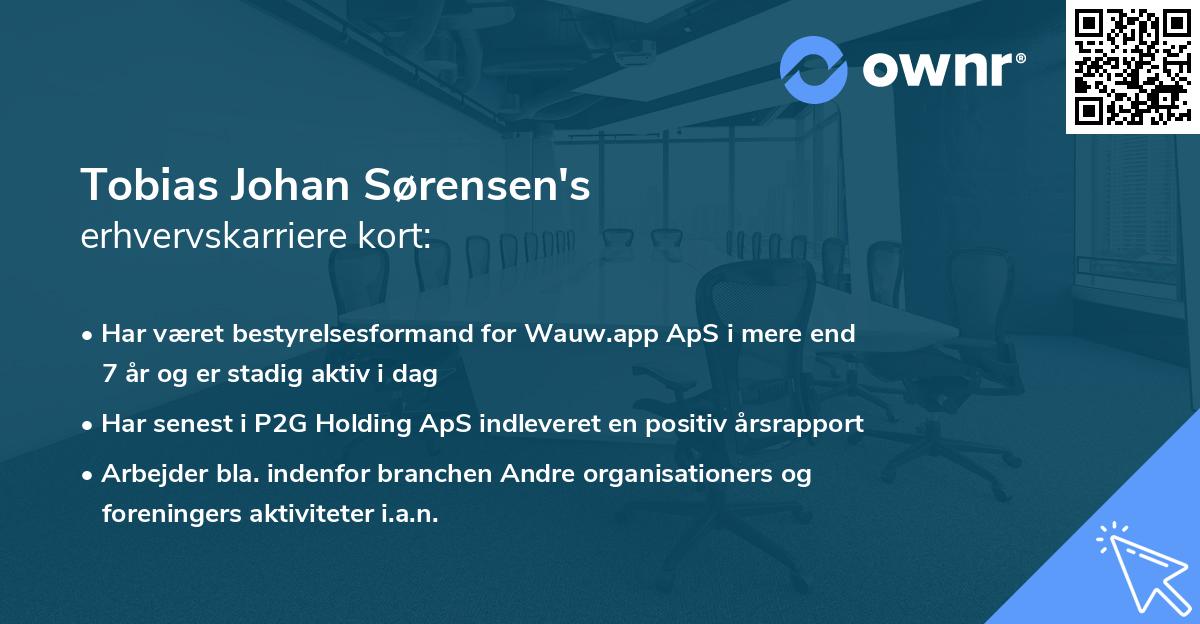 ownr®

Tobias Johan Sørensen's
erhvervskarriere kort:

• Har været bestyrelsesformand for Wauw.app ApS i mere end 7 år og er stadig aktiv i dag

• Har senest i P2G Holding ApS indleveret en positiv årsrapport

• Arbejder bla. indenfor branchen Andre organisationers og foreningers aktiviteter i.a.n.